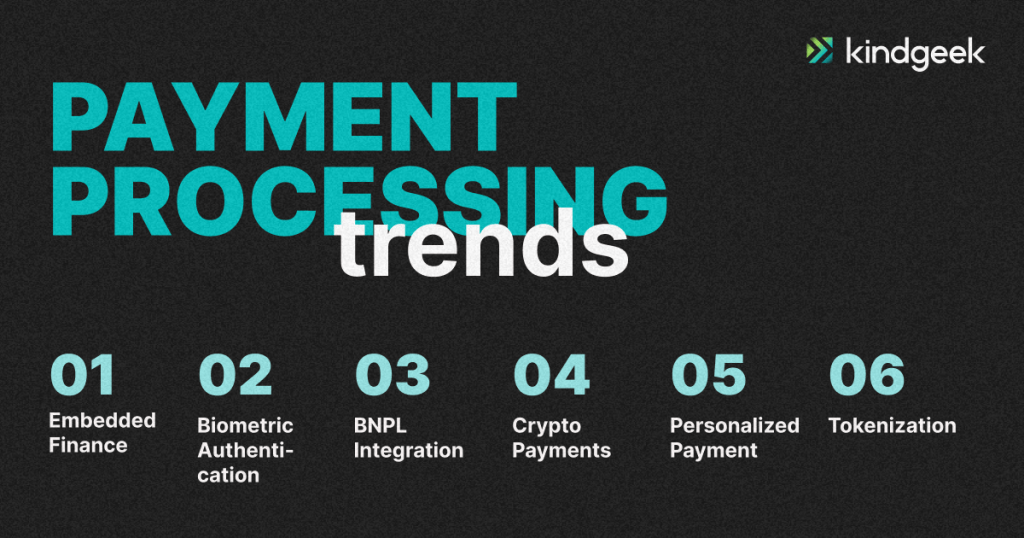 kindgeek

PAYMENT PROCESSING trends

01
Embedded Finance

02
Biometric Authentication

03
BNPL Integration

04
Crypto Payments

05
Personalized Payment

06
Tokenization